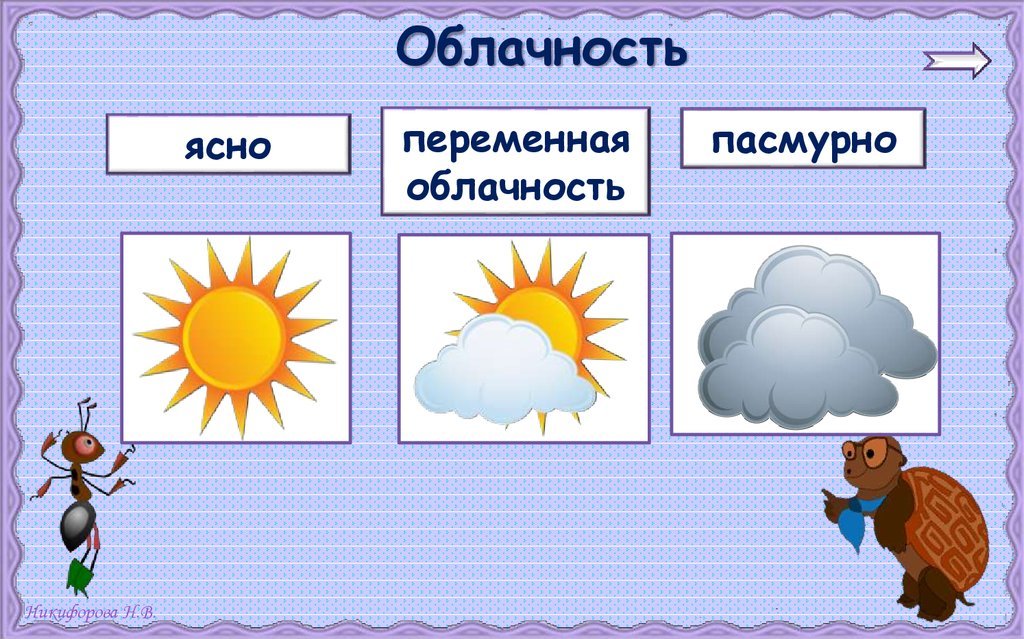 Облачность

ясно

переменная облачность

пасмурно

Никифорова Н.В.